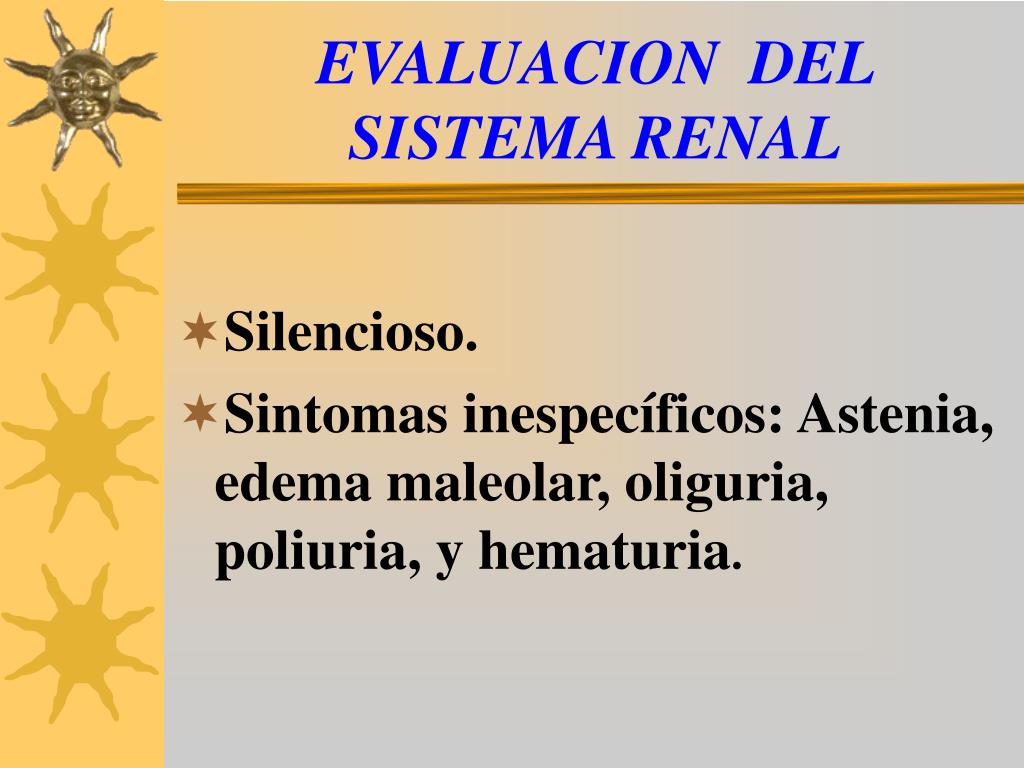 EVALUACION DEL SISTEMA RENAL

Silencioso.

Sintomas inespecíficos: Astenia, edema maleolar, oliguria, poliuria, y hematuria.